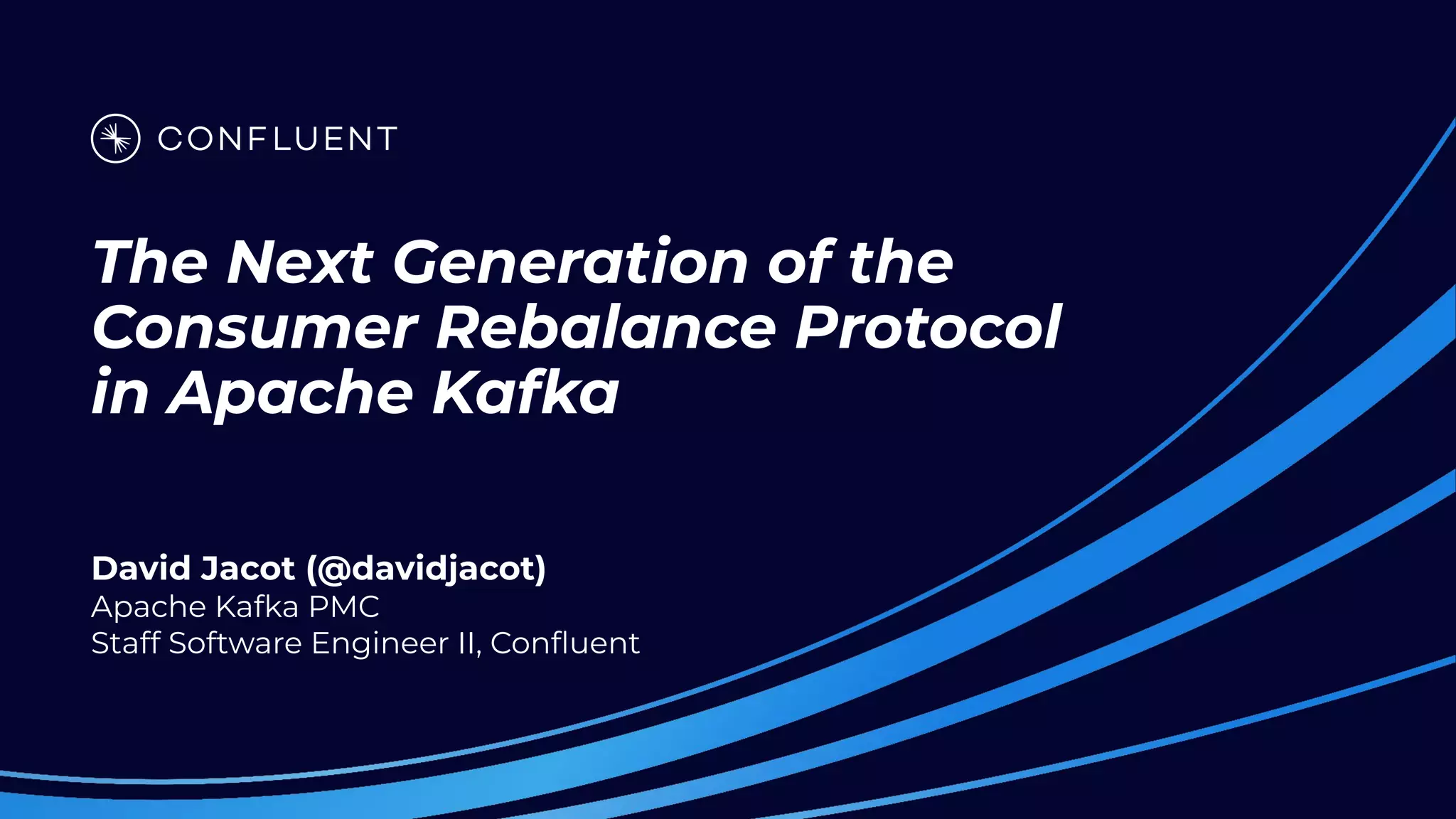 CONFLUENT

The Next Generation of the Consumer Rebalance Protocol in Apache Kafka

David Jacot (@davidjacot)
Apache Kafka PMC
Staff Software Engineer II, Confluent